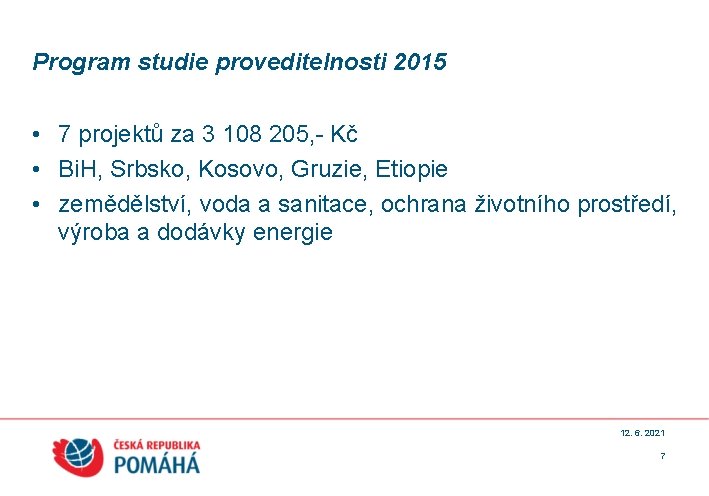 Program studie proveditelnosti 2015

• 7 projektů za 3 108 205,- Kč
• BiH, Srbsko, Kosovo, Gruzie, Etiopie
• zemědělství, voda a sanitace, ochrana životního prostředí, výroba a dodávky energie

ČESKÁ REPUBLIKA
POMÁHÁ

12. 6. 2021

7